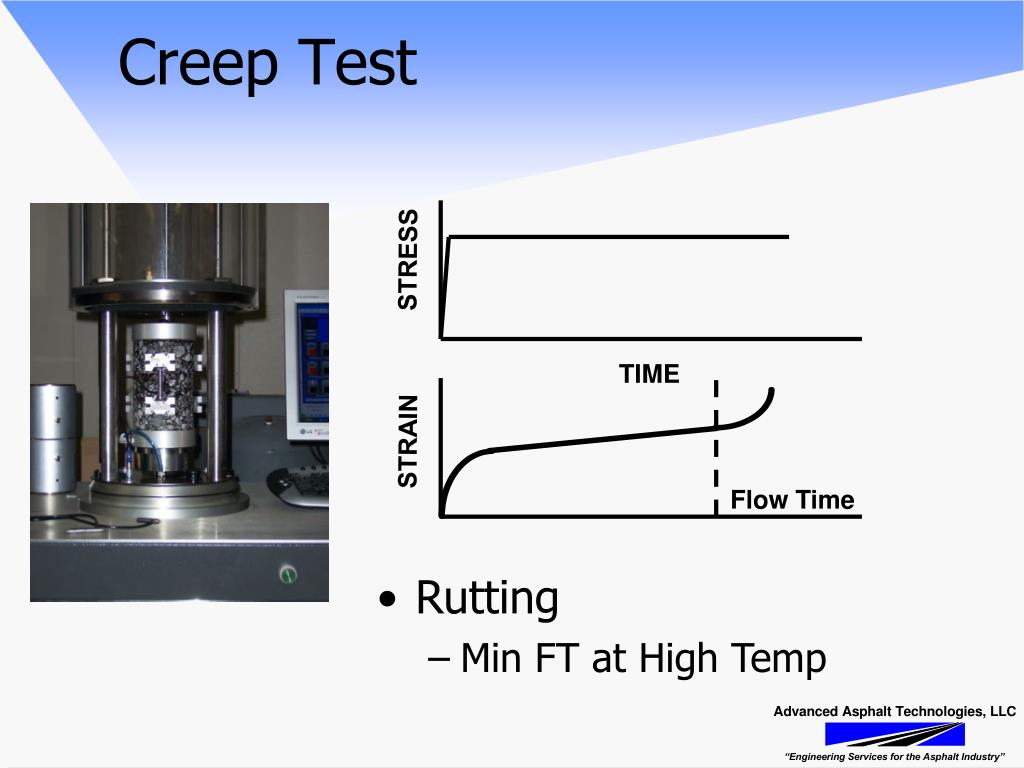 Creep Test

STRESS

TIME

STRAIN

Flow Time

• Rutting
– Min FT at High Temp

Advanced Asphalt Technologies, LLC

"Engineering Services for the Asphalt Industry"